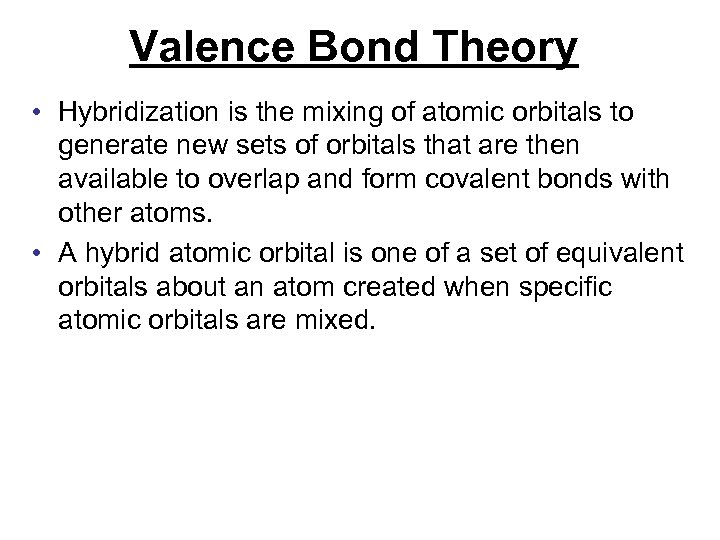 Valence Bond Theory

• Hybridization is the mixing of atomic orbitals to generate new sets of orbitals that are then available to overlap and form covalent bonds with other atoms.

• A hybrid atomic orbital is one of a set of equivalent orbitals about an atom created when specific atomic orbitals are mixed.